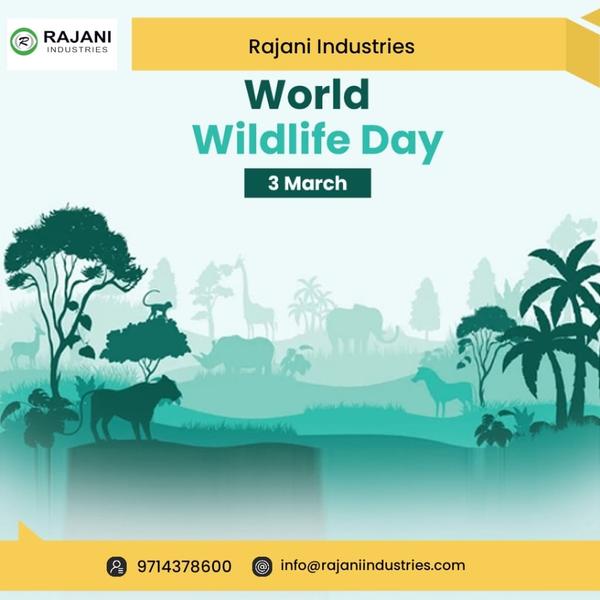 R RAJANI INDUSTRIES

Rajani Industries

World
Wildlife Day

3 March

9714378600 info@rajaniindustries.com